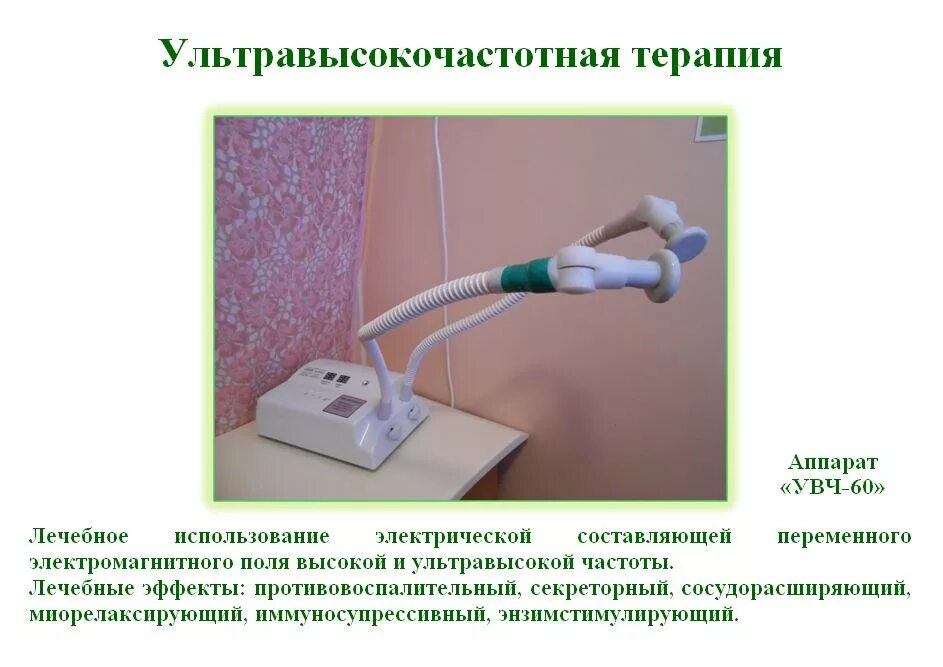 Ультравысокочастотная терапия

Аппарат «УВЧ-60»

Лечебное использование электрической составляющей переменного электромагнитного поля высокой и ультравысокой частоты.
Лечебные эффекты: противовоспалительный, секреторный, сосудорасширяющий, миорелаксирующий, иммуносупрессивный, энзимстимулирующий.